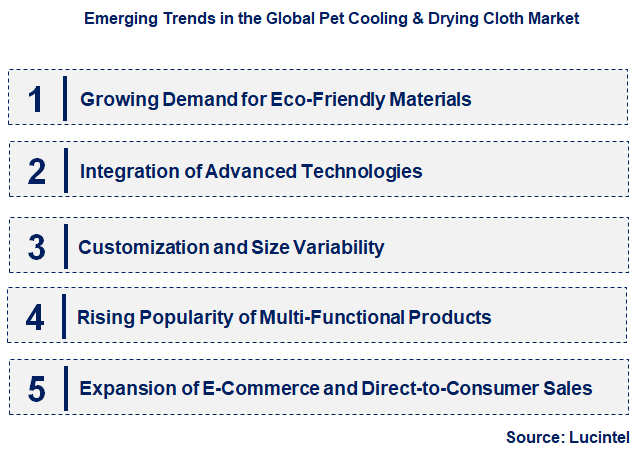 Emerging Trends in the Global Pet Cooling & Drying Cloth Market

1 Growing Demand for Eco-Friendly Materials

2 Integration of Advanced Technologies

3 Customization and Size Variability

4 Rising Popularity of Multi-Functional Products

5 Expansion of E-Commerce and Direct-to-Consumer Sales

Source: Lucintel